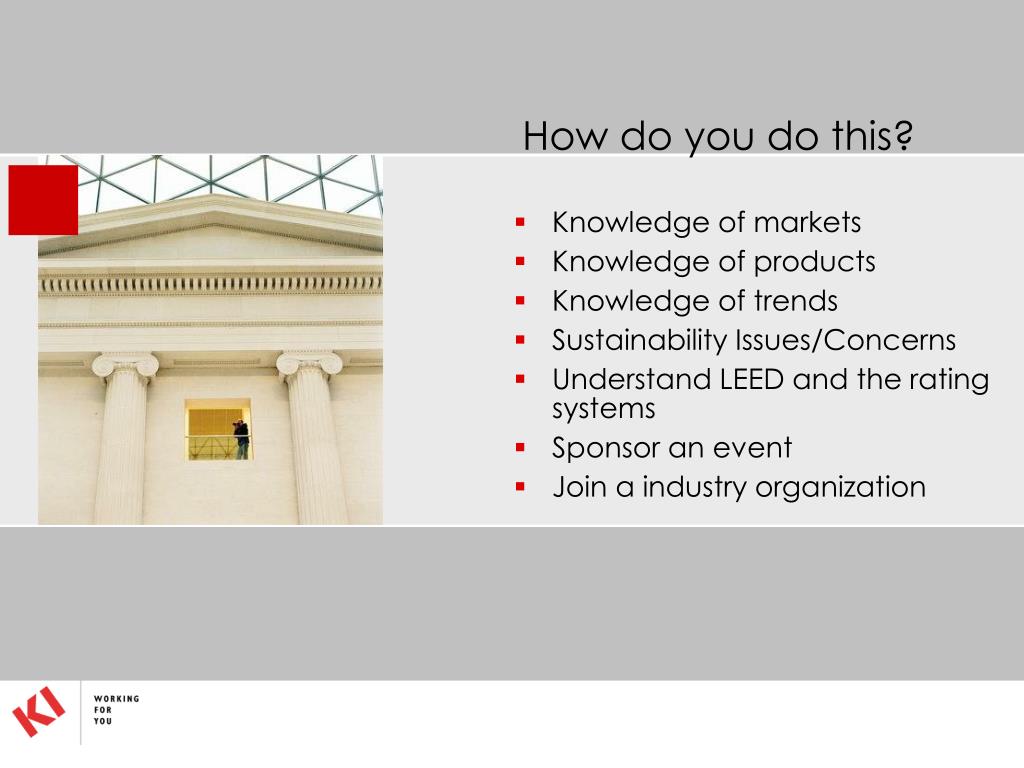 How do you do this?

- Knowledge of markets
- Knowledge of products
- Knowledge of trends
- Sustainability Issues/Concerns
- Understand LEED and the rating systems
- Sponsor an event
- Join a industry organization

KI

WORKING FOR YOU